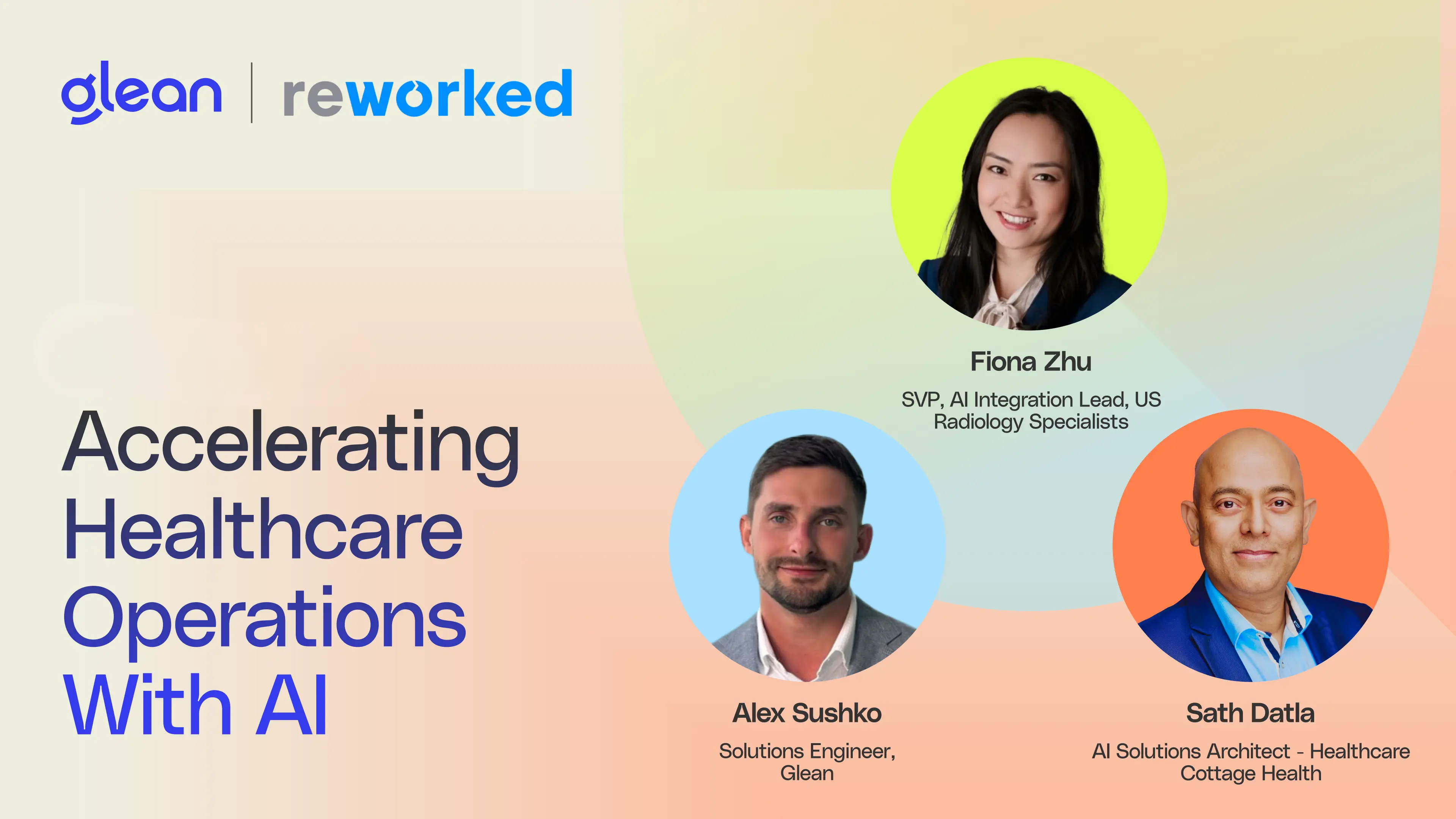 glean | reworked

Accelerating Healthcare Operations With AI

Fiona Zhu

SVP, AI Integration Lead, US Radiology Specialists

Alex Sushko

Solutions Engineer, Glean

Sath Datla

AI Solutions Architect - Healthcare Cottage Health